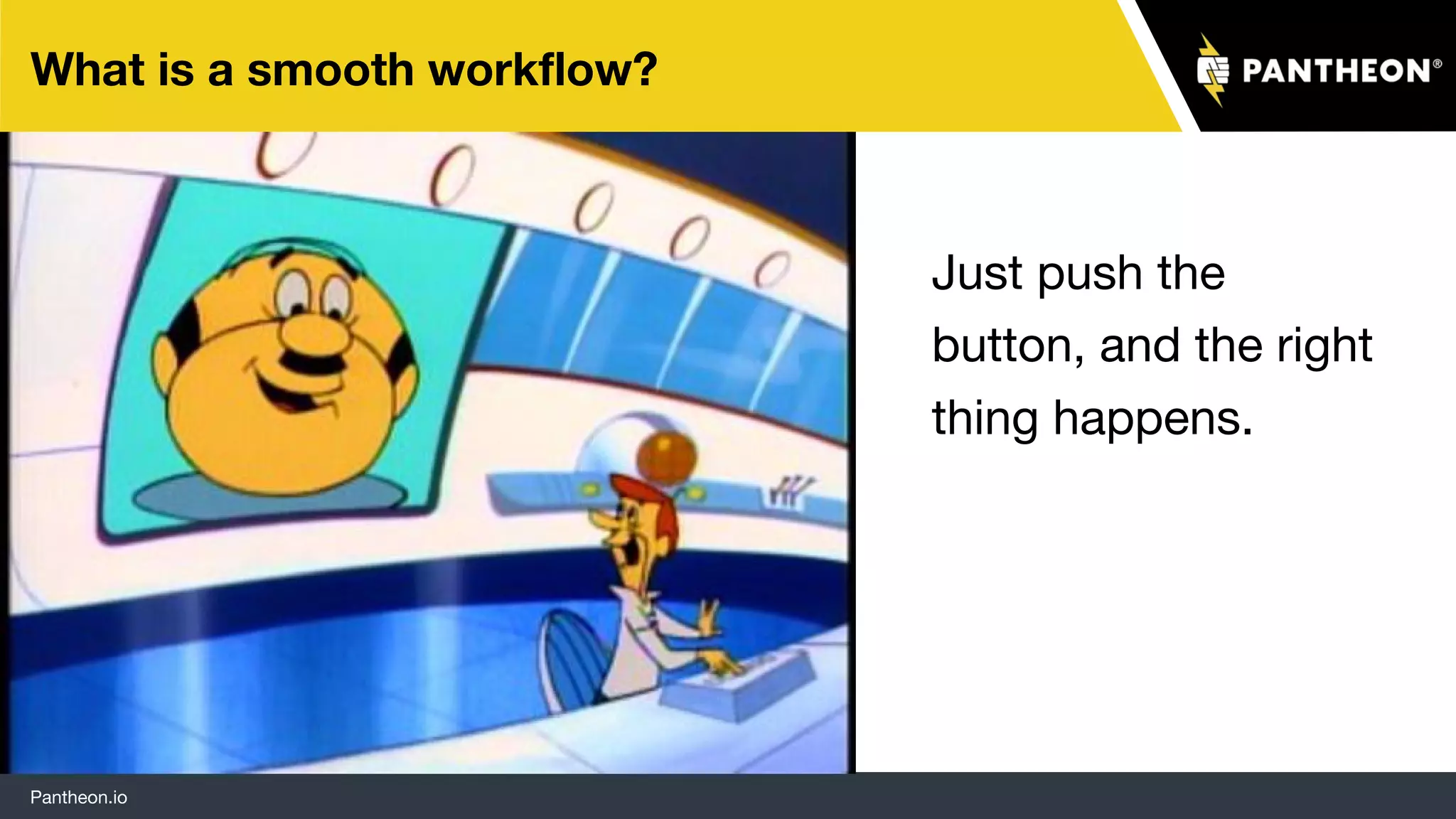 What is a smooth workflow?

PANTHEON®

Just push the button, and the right thing happens.

Pantheon.io